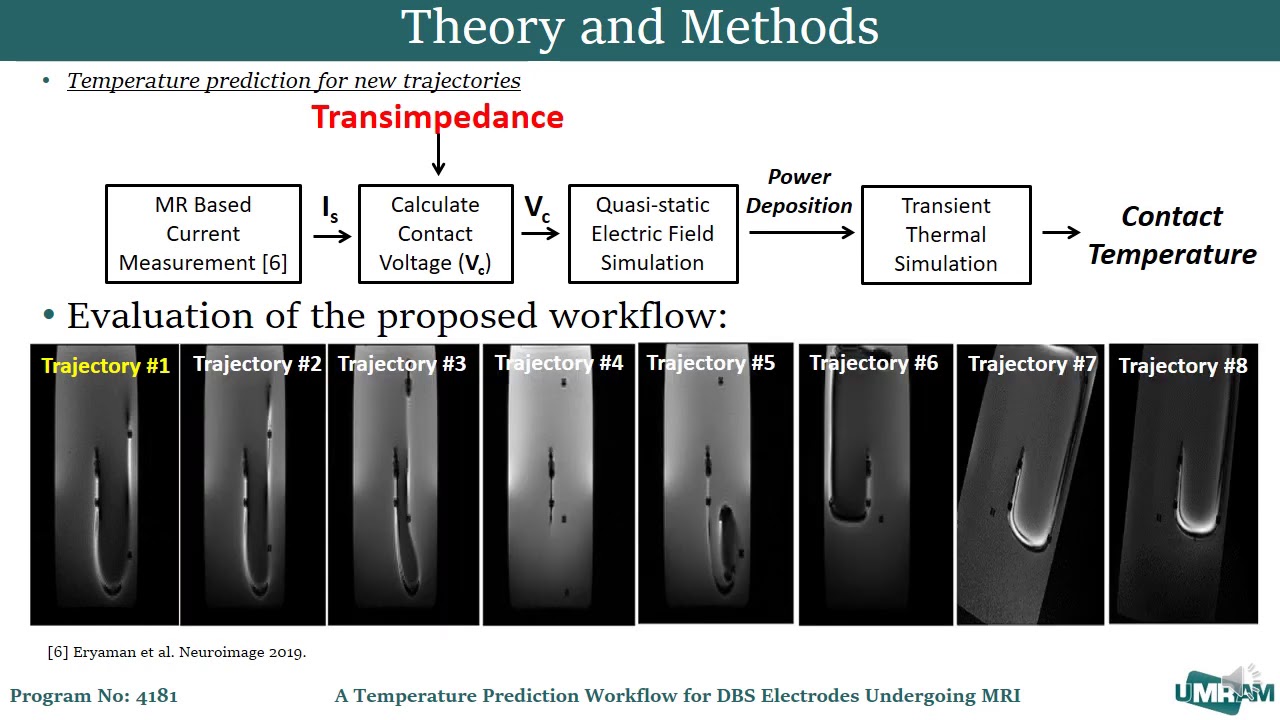 Theory and Methods

• Temperature prediction for new trajectories

Transimpedance

MR Based Current Measurement [6]

$I_s$

Calculate Contact Voltage ($V_c$)

$V_c$

Quasi-static Electric Field Simulation

Power Deposition

Transient Thermal Simulation

Contact Temperature

• Evaluation of the proposed workflow:

Trajectory #1 Trajectory #2 Trajectory #3 Trajectory #4 Trajectory #5 Trajectory #6 Trajectory #7 Trajectory #8

[6] Eryaman et al. Neuroimage 2019.

Program No: 4181

A Temperature Prediction Workflow for DBS Electrodes Undergoing MRI

UMRAM